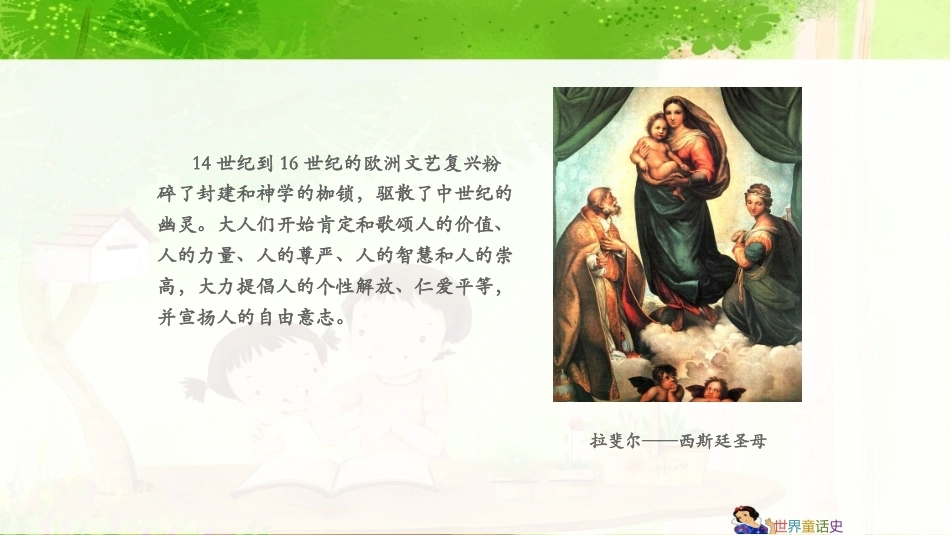 14 世纪到 16 世纪的欧洲文艺复兴粉碎了封建和神学的枷锁，驱散了中世纪的幽灵。大人们开始肯定和歌颂人的价值、人的力量、人的尊严、人的智慧和人的崇高，大力提倡人的个性解放、仁爱平等，并宣扬人的自由意志。

拉斐尔——西斯廷圣母

世界童话史